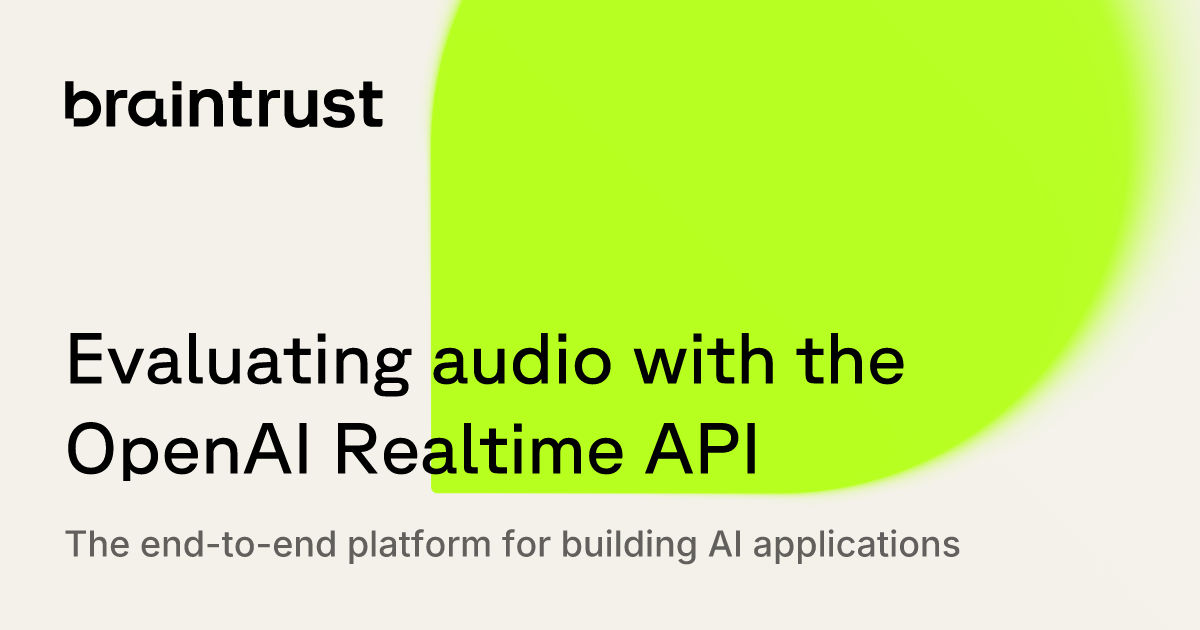 braintrust

Evaluating audio with the OpenAI Realtime API

The end-to-end platform for building AI applications